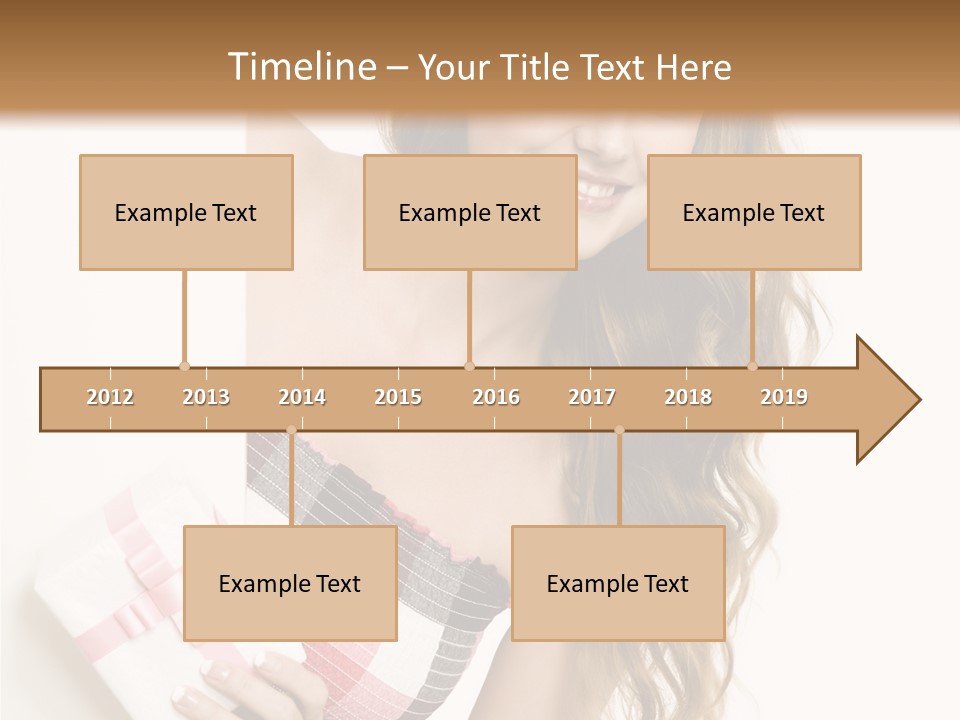 Timeline – Your Title Text Here

Example Text

Example Text

Example Text

2012 2013 2014 2015 2016 2017 2018 2019

Example Text

Example Text